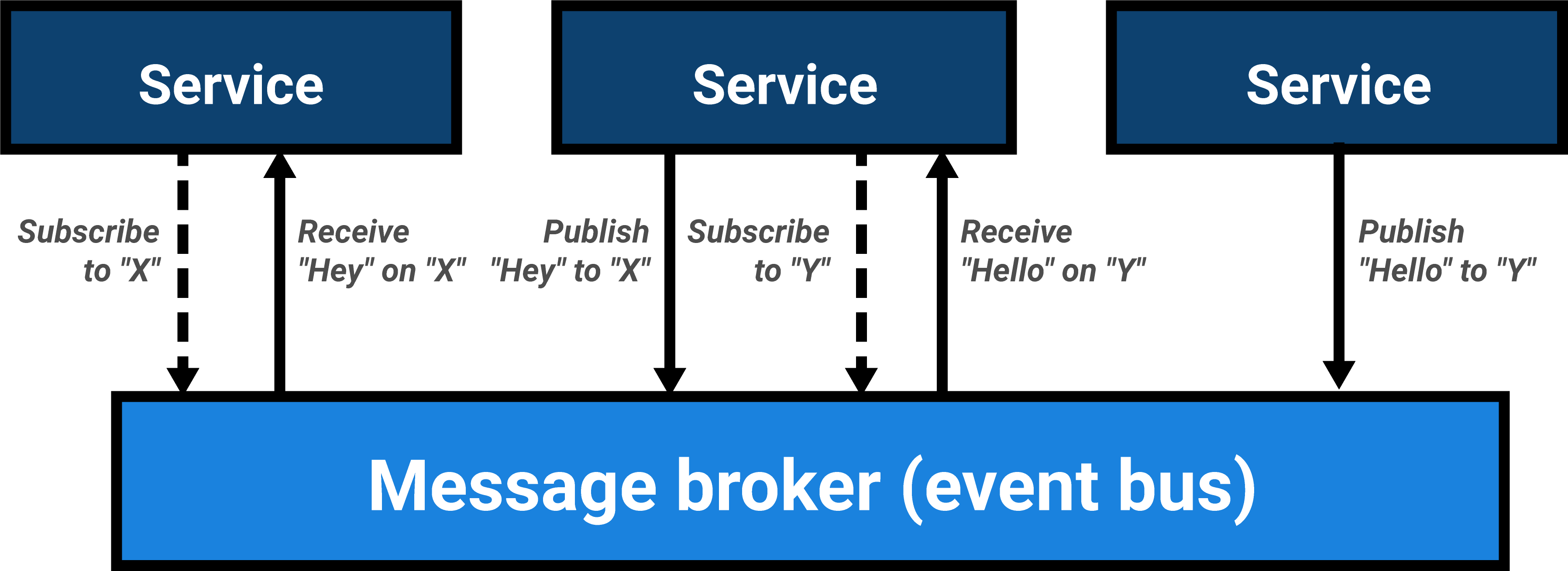 Service

Service

Service

Subscribe to "X"

Receive "Hey" on "X"

Publish "Hey" to "X"

Subscribe to "Y"

Receive "Hello" on "Y"

Publish "Hello" to "Y"

Message broker (event bus)